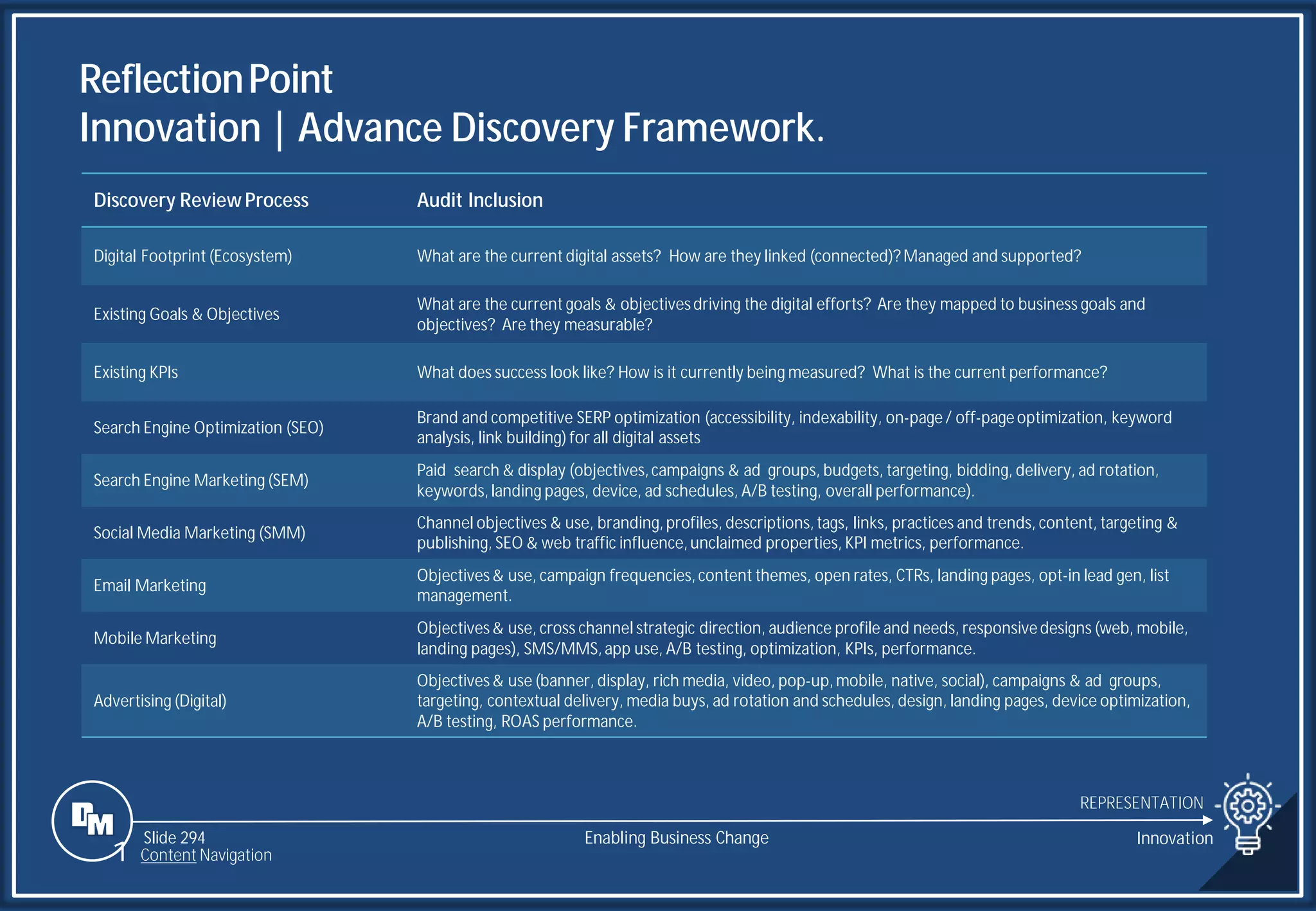 Reflection Point
Innovation | Advance Discovery Framework.

| Discovery Review Process | Audit Inclusion |
|---|---|
| Digital Footprint (Ecosystem) | What are the current digital assets? How are they linked (connected)? Managed and supported? |
| Existing Goals & Objectives | What are the current goals & objectives driving the digital efforts? Are they mapped to business goals and objectives? Are they measurable? |
| Existing KPIs | What does success look like? How is it currently being measured? What is the current performance? |
| Search Engine Optimization (SEO) | Brand and competitive SERP optimization (accessibility, indexability, on-page / off-page optimization, keyword analysis, link building) for all digital assets |
| Search Engine Marketing (SEM) | Paid search & display (objectives, campaigns & ad groups, budgets, targeting, bidding, delivery, ad rotation, keywords, landing pages, device, ad schedules, A/B testing, overall performance). |
| Social Media Marketing (SMM) | Channel objectives & use, branding, profiles, descriptions, tags, links, practices and trends, content, targeting & publishing, SEO & web traffic influence, unclaimed properties, KPI metrics, performance. |
| Email Marketing | Objectives & use, campaign frequencies, content themes, open rates, CTRs, landing pages, opt-in lead gen, list management. |
| Mobile Marketing | Objectives & use, cross channel strategic direction, audience profile and needs, responsive designs (web, mobile, landing pages), SMS/MMS, app use, A/B testing, optimization, KPIs, performance. |
| Advertising (Digital) | Objectives & use (banner, display, rich media, video, pop-up, mobile, native, social), campaigns & ad groups, targeting, contextual delivery, media buys, ad rotation and schedules, design, landing pages, device optimization, A/B testing, ROAS performance. |

DM
Slide 294
Content Navigation
Enabling Business Change
REPRESENTATION
Innovation